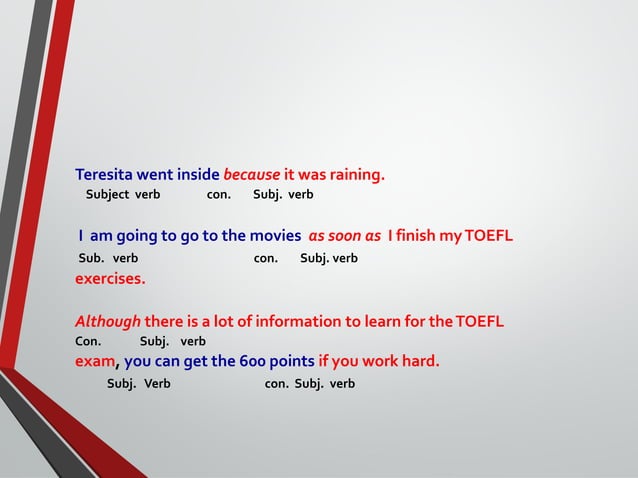 Teresita went inside because it was raining.
Subject verb con. Subj. verb

I am going to go to the movies as soon as I finish my TOEFL
Sub. verb con. Subj. verb
exercises.

Although there is a lot of information to learn for the TOEFL
Con. Subj. verb
exam, you can get the 600 points if you work hard.
Subj. Verb con. Subj. verb